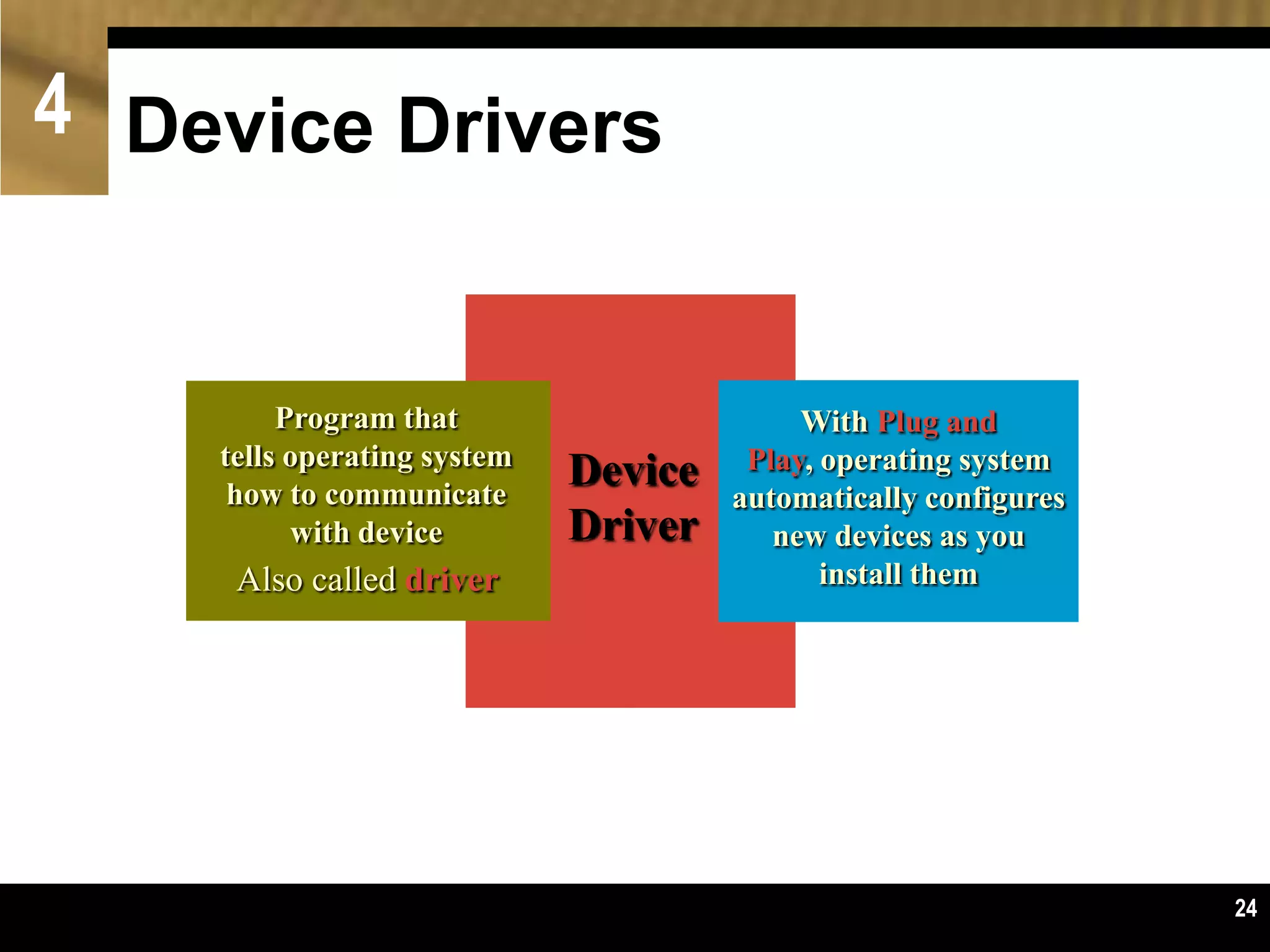 4

Device Drivers

Program that tells operating system how to communicate with device

Also called driver

Device Driver

With Plug and Play, operating system automatically configures new devices as you install them

24